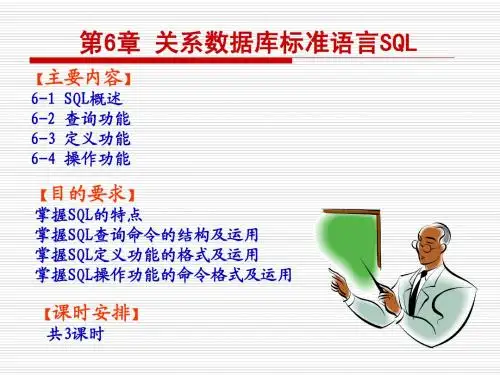 第6章 关系数据库标准语言SQL

【主要内容】
6-1 SQL概述
6-2 查询功能
6-3 定义功能
6-4 操作功能

【目的要求】
掌握SQL的特点
掌握SQL查询命令的结构及运用
掌握SQL定义功能的格式及运用
掌握SQL操作功能的命令格式及运用

【课时安排】
共3课时